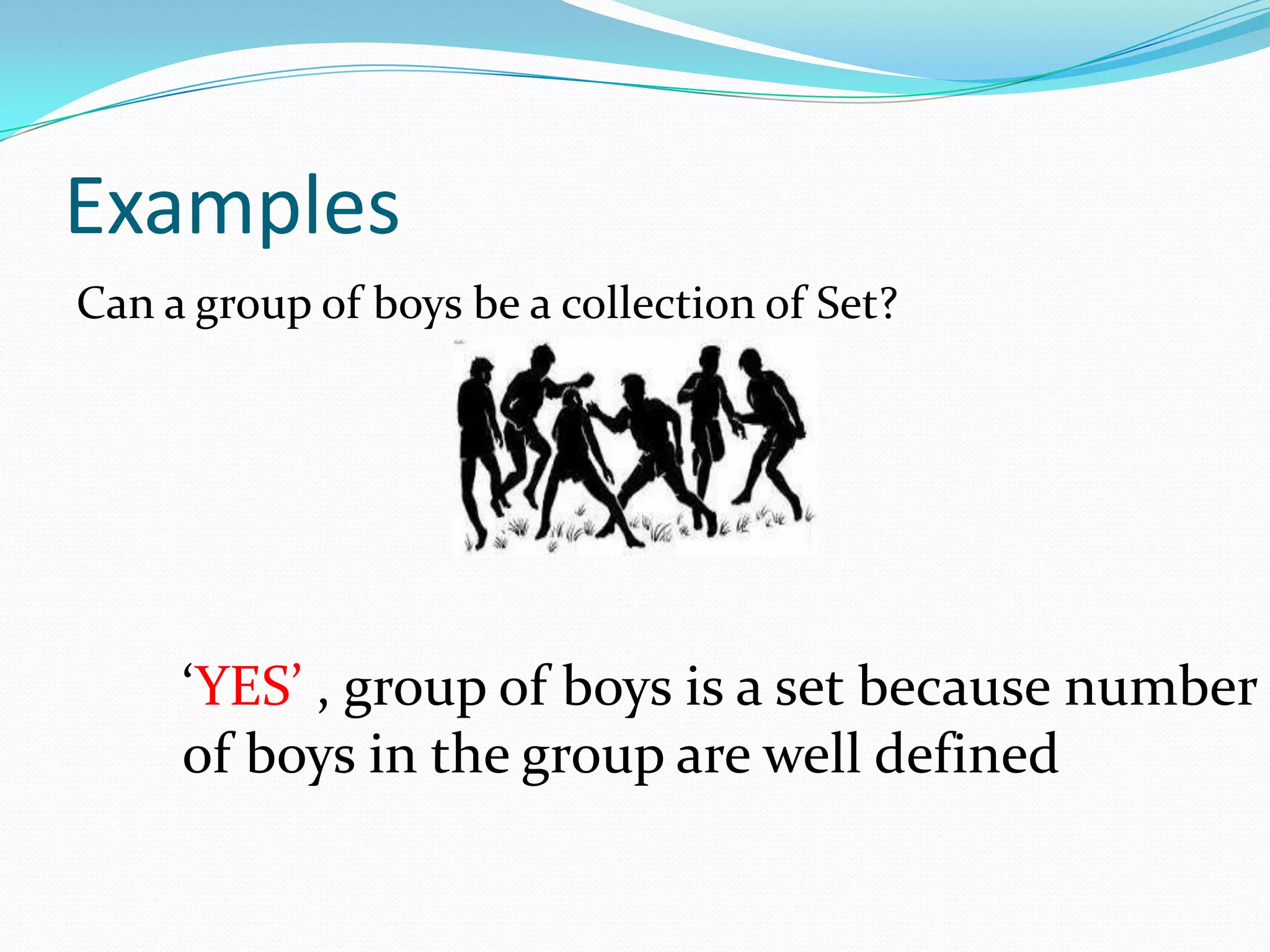 Examples

Can a group of boys be a collection of Set?

‘YES’ , group of boys is a set because number of boys in the group are well defined